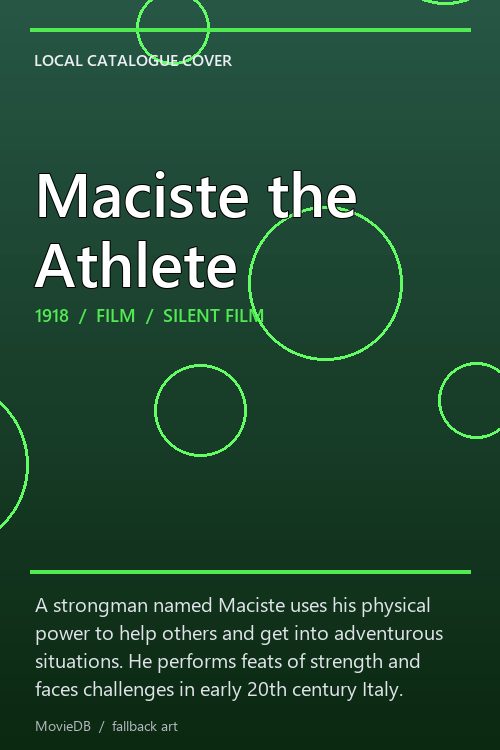 LOCAL CATALOGUE COVER

Maciste the Athlete

1918 / FILM / SILENT FILM

A strongman named Maciste uses his physical power to help others and get into adventurous situations. He performs feats of strength and faces challenges in early 20th century Italy.

MovieDB / fallback art